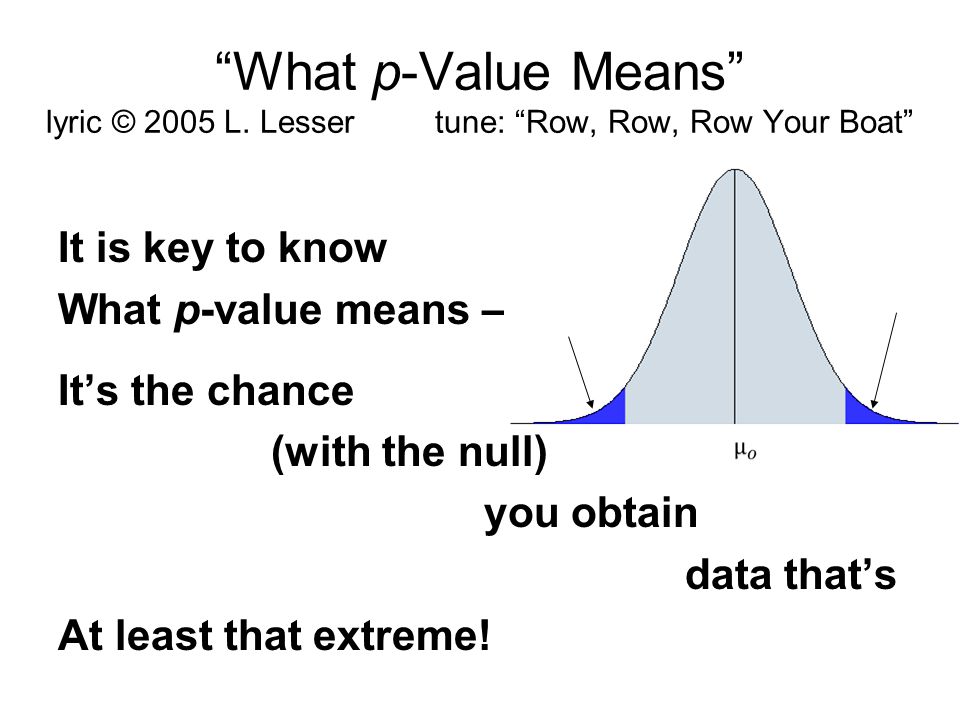 “What p-Value Means”
lyric © 2005 L. Lesser tune: “Row, Row, Row Your Boat”

It is key to know
What p-value means –
It’s the chance
(with the null)
you obtain
data that’s
At least that extreme!

$\mu_o$